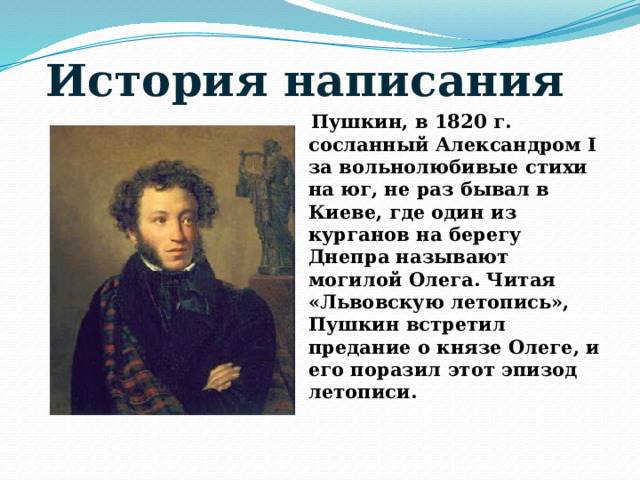 История написания

Пушкин, в 1820 г. сосланный Александром I за вольнолюбивые стихи на юг, не раз бывал в Киеве, где один из курганов на берегу Днепра называют могилой Олега. Читая «Львовскую летопись», Пушкин встретил предание о князе Олеге, и его поразил этот эпизод летописи.